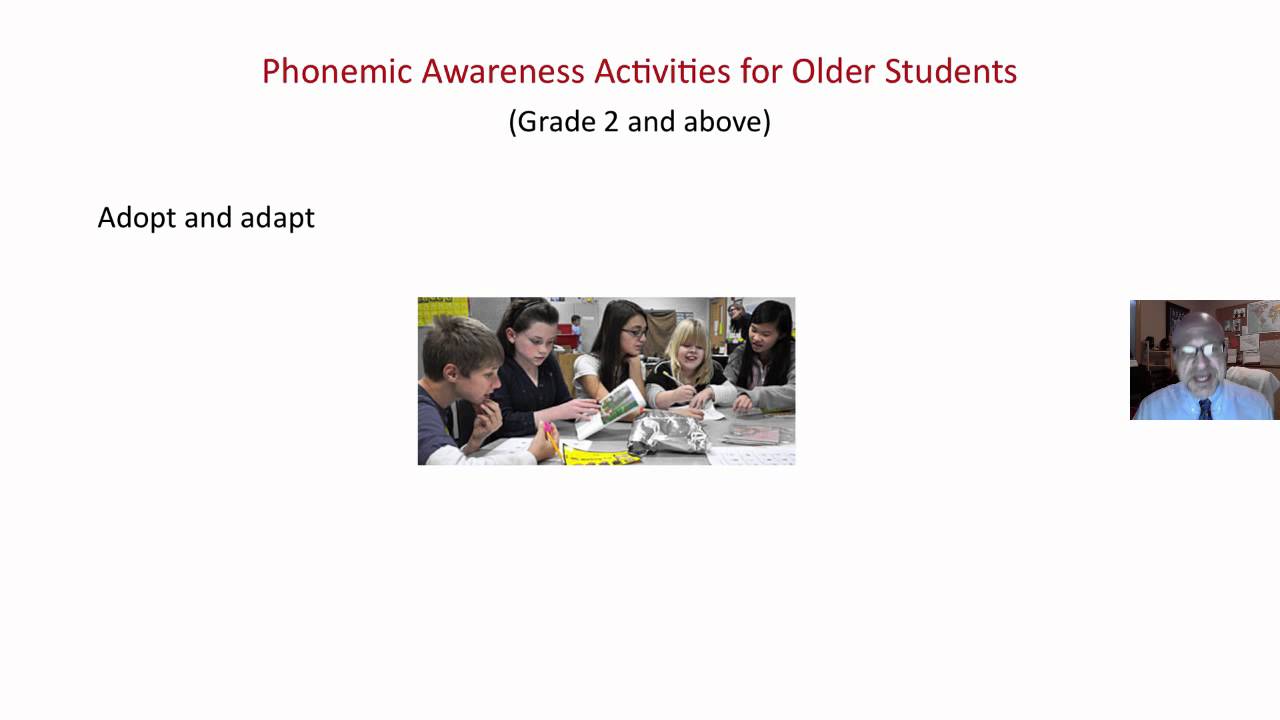 Phonemic Awareness Activities for Older Students
(Grade 2 and above)

Adopt and adapt